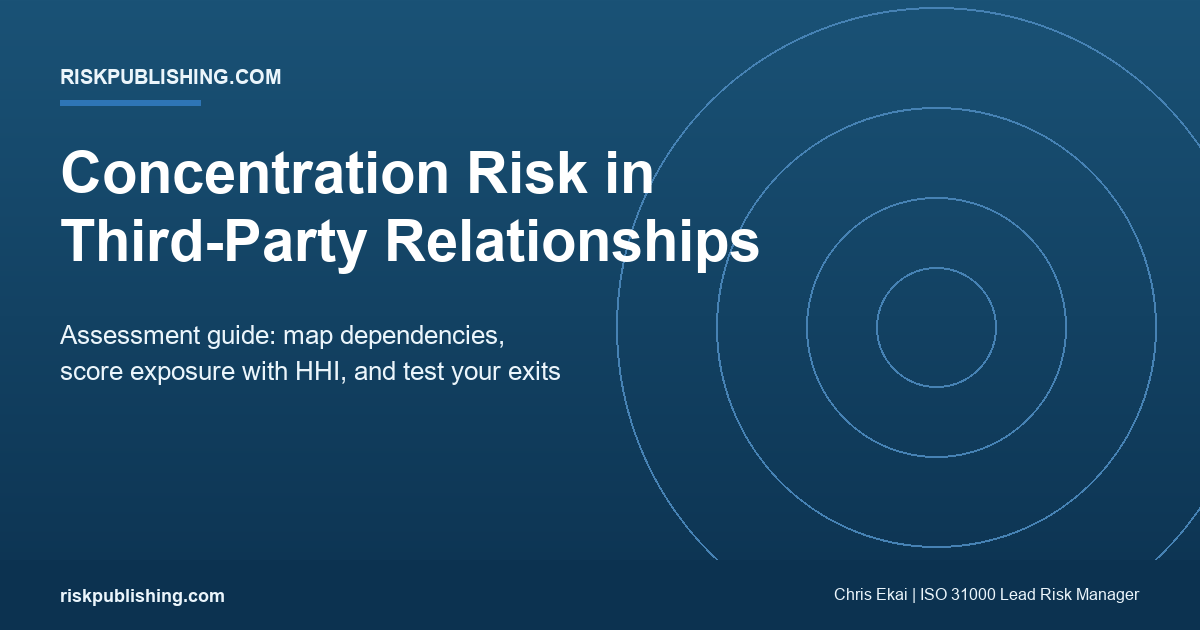 RISKPUBLISHING.COM

Concentration Risk in Third-Party Relationships

Assessment guide: map dependencies, score exposure with HHI, and test your exits

riskpublishing.com

Chris Ekai | ISO 31000 Lead Risk Manager